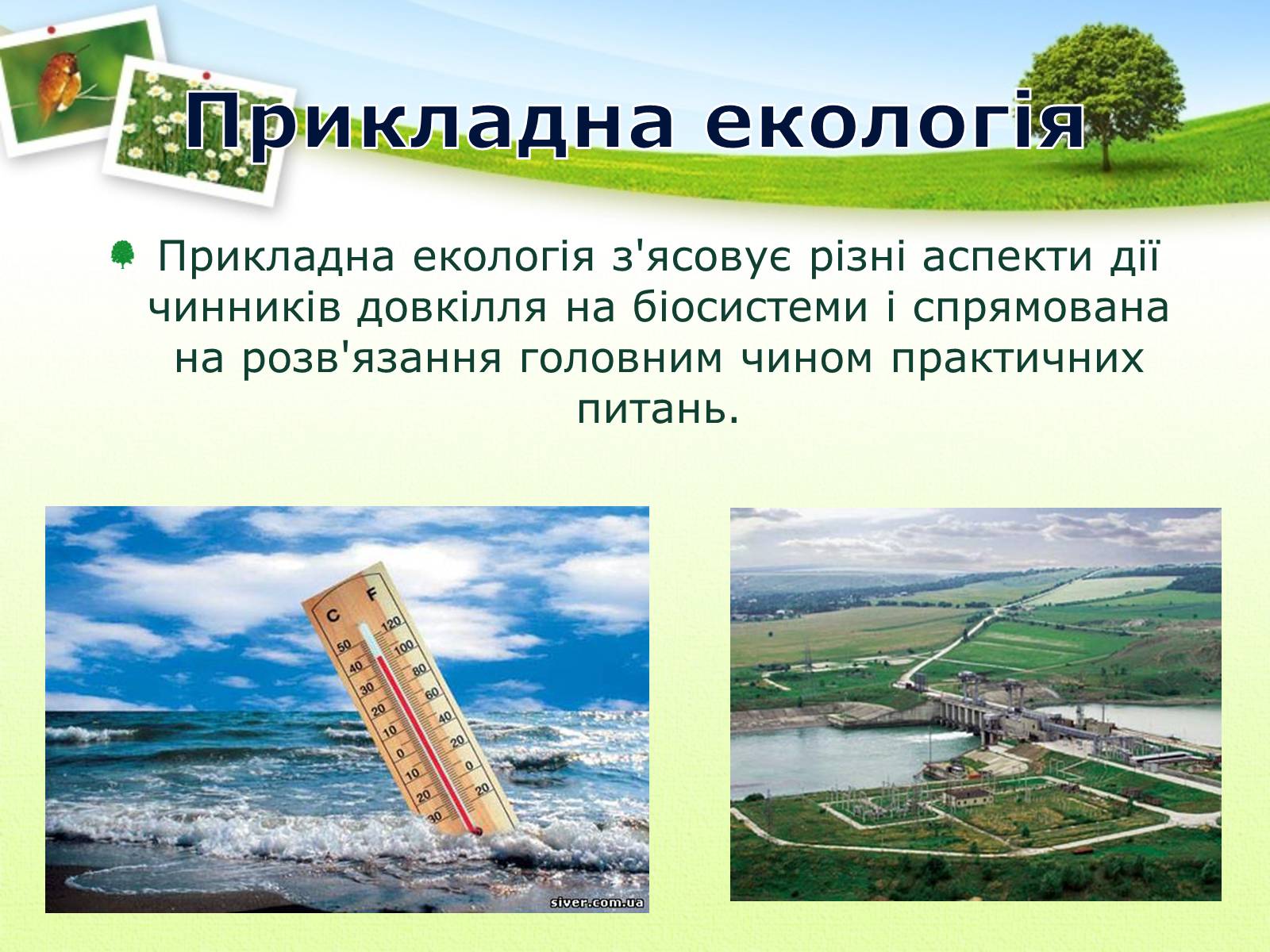 Прикладна екологія

Прикладна екологія з'ясовує різні аспекти дії чинників довкілля на біосистеми і спрямована на розв'язання головним чином практичних питань.

C F
50 120
40 100
30 80
20 60
10 40
0 20
10 0
20 20
30

siver.com.ua